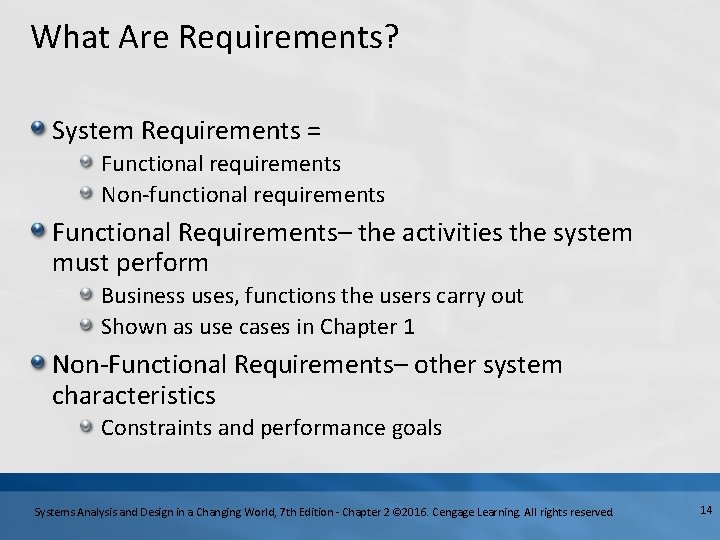 What Are Requirements?

System Requirements =

Functional requirements

Non-functional requirements

Functional Requirements– the activities the system must perform

Business uses, functions the users carry out

Shown as use cases in Chapter 1

Non-Functional Requirements– other system characteristics

Constraints and performance goals

Systems Analysis and Design in a Changing World, 7th Edition - Chapter 2 ©2016. Cengage Learning. All rights reserved.

14